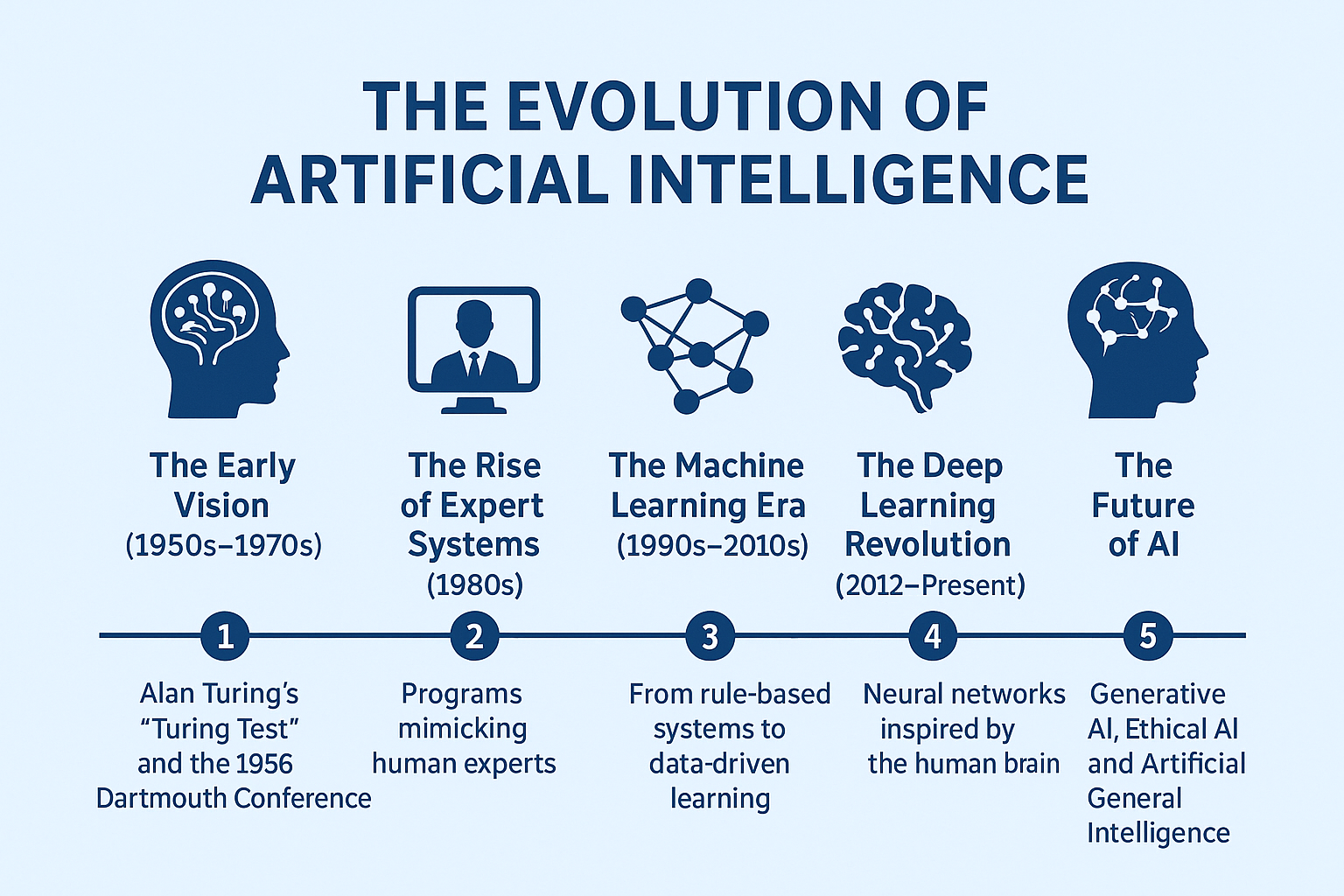 THE EVOLUTION OF ARTIFICIAL INTELLIGENCE

The Early Vision (1950s–1970s)

The Rise of Expert Systems (1980s)

The Machine Learning Era (1990s–2010s)

The Deep Learning Revolution (2012–Present)

The Future of AI

1

2

3

4

5

Alan Turing's "Turing Test" and the 1956 Dartmouth Conference

Programs mimicking human experts

From rule-based systems to data-driven learning

Neural networks inspired by the human brain

Generative AI, Ethical AI and Artificial General Intelligence